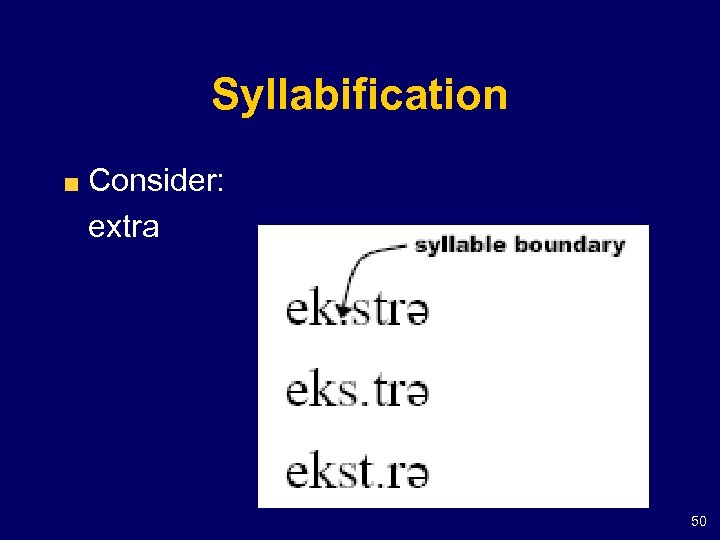 Syllabification

Consider:
extra

syllable boundary

ek.strə

eks.trə

ekst.rə

50